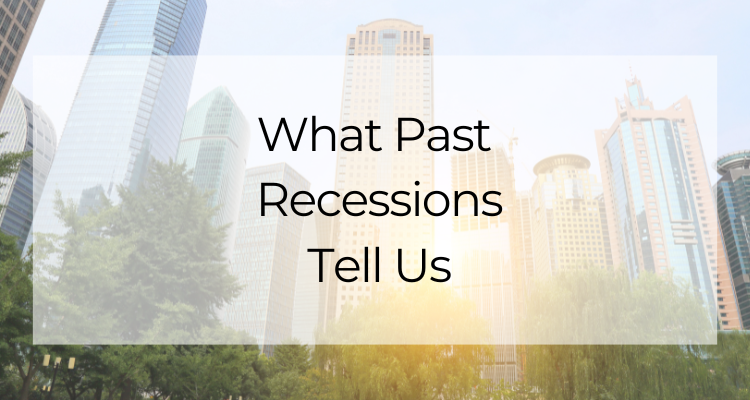 What Past Recessions Tell Us